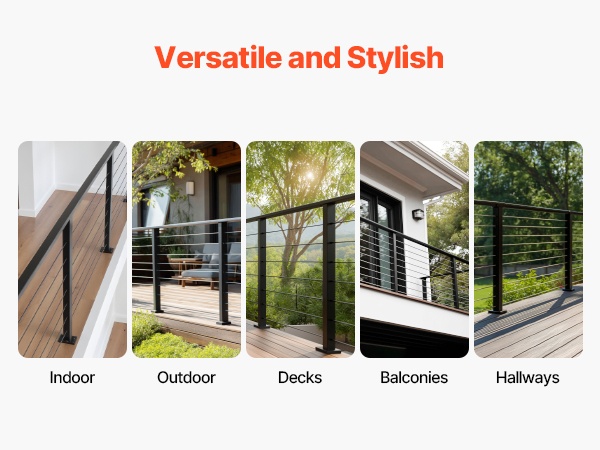 Versatile and Stylish

Indoor

Outdoor

Decks

Balconies

Hallways